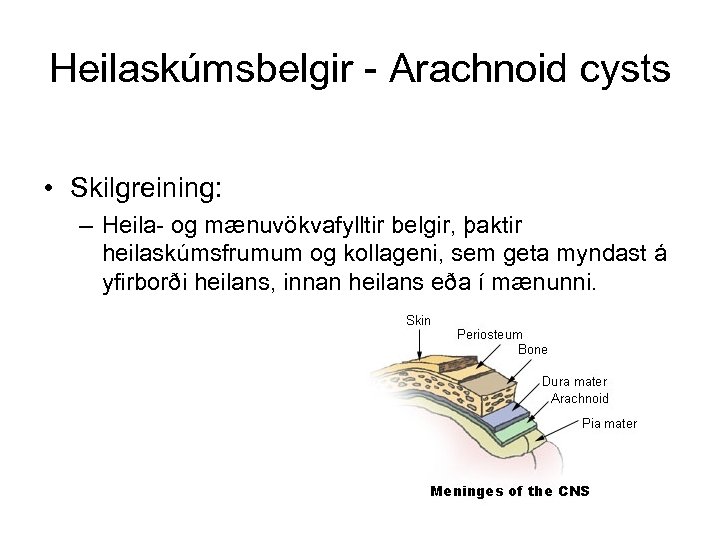 Heilaskúmsbelgir - Arachnoid cysts

• Skilgreining:
– Heila- og mænuvökvafylltir belgir, þaktir heilaskúmsfrumum og kollageni, sem geta myndast á yfirborði heilans, innan heilans eða í mænunni.

Skin
Periosteum
Bone
Dura mater
Arachnoid
Pia mater

Meninges of the CNS